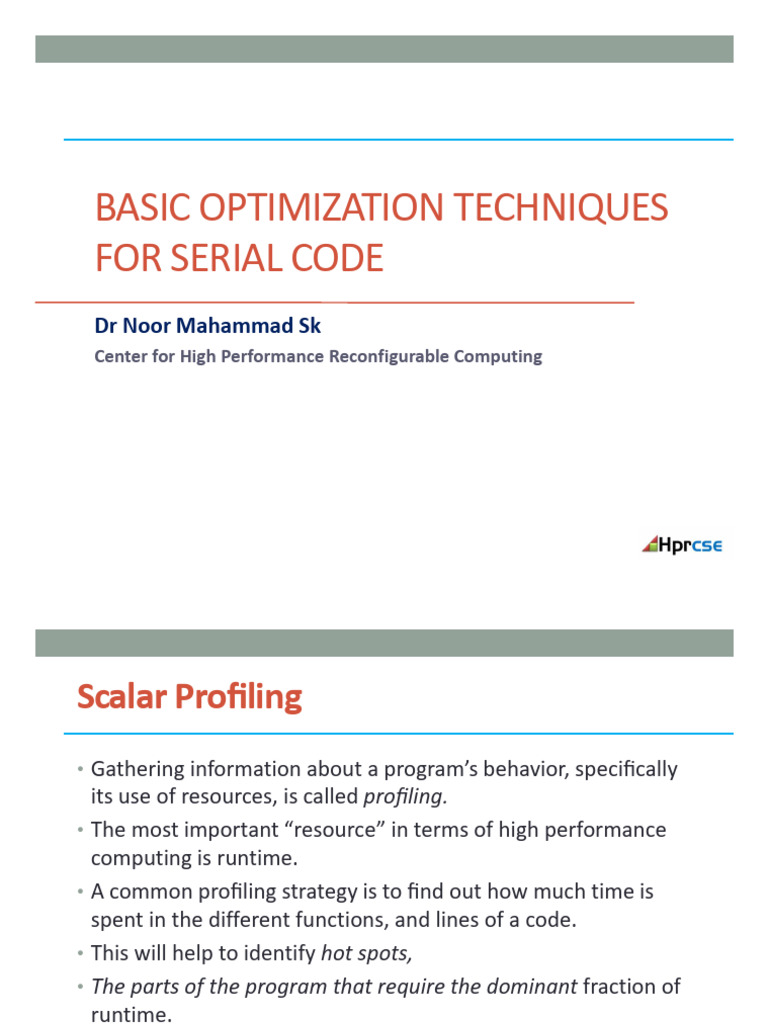 BASIC OPTIMIZATION TECHNIQUES FOR SERIAL CODE

Dr Noor Mahammad Sk

Center for High Performance Reconfigurable Computing

Hprcse

Scalar Profiling

• Gathering information about a program's behavior, specifically its use of resources, is called profiling.
• The most important "resource" in terms of high performance computing is runtime.
• A common profiling strategy is to find out how much time is spent in the different functions, and lines of a code.
• This will help to identify hot spots,
• The parts of the program that require the dominant fraction of runtime.